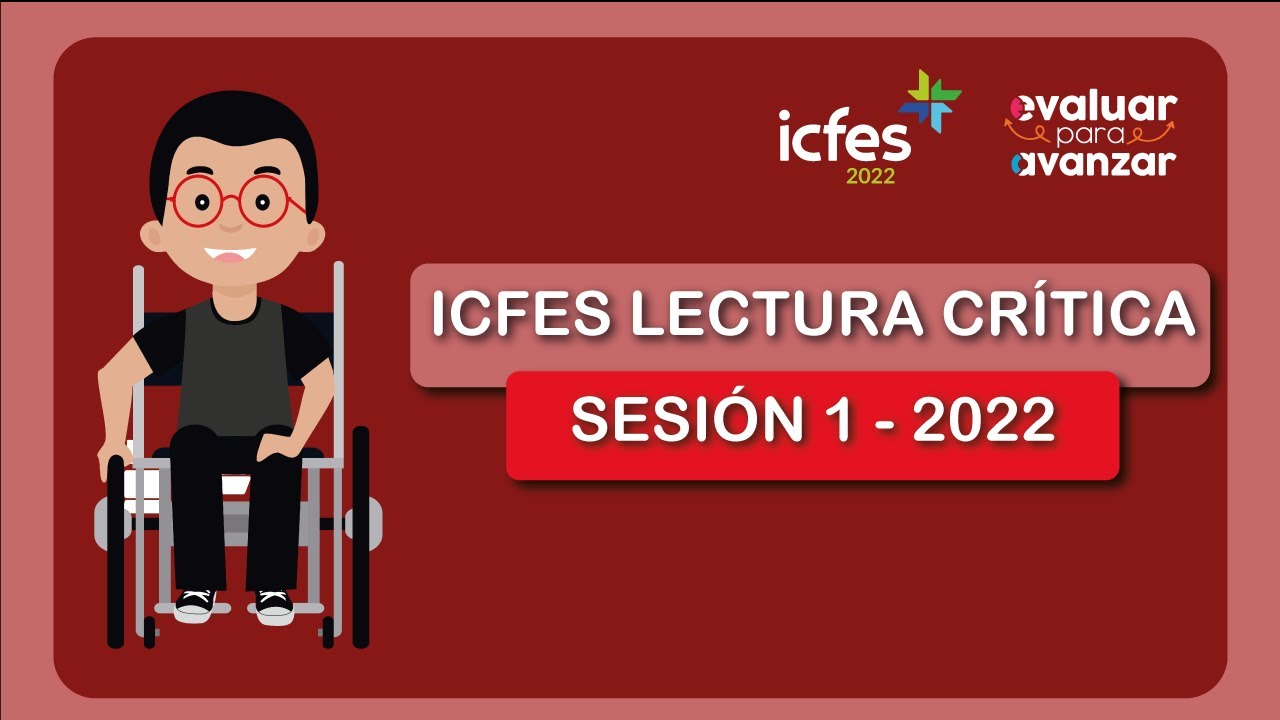 icfes
2022

evaluar
para
avanzar

ICFES LECTURA CRÍTICA

SESIÓN 1 - 2022